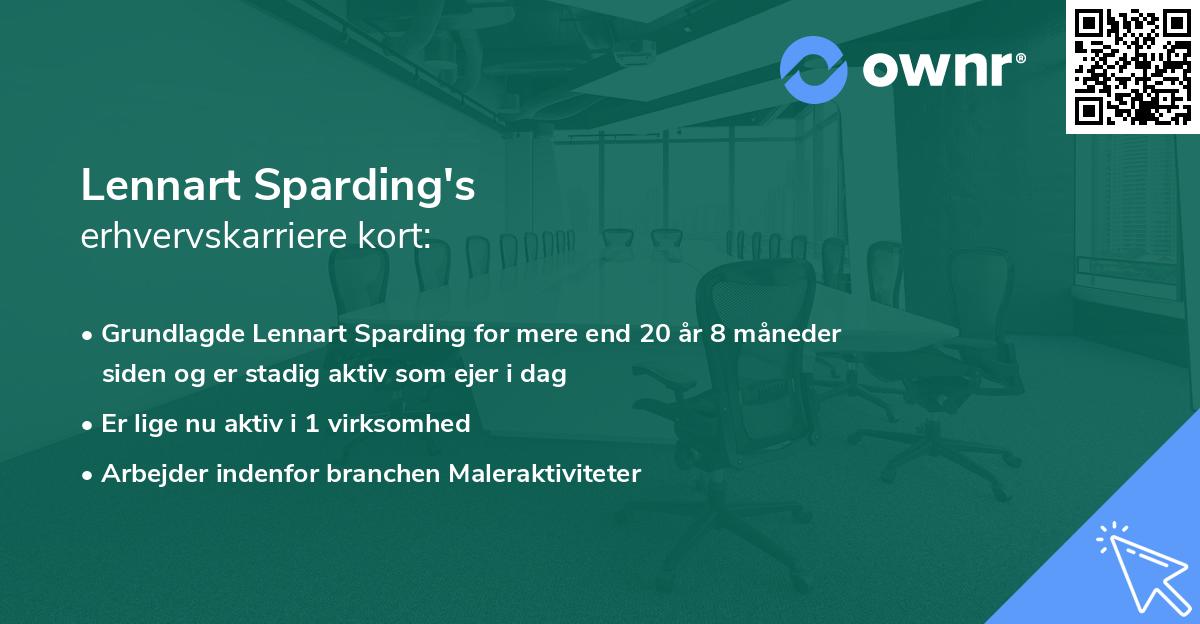 ownr®

Lennart Sparding's
erhvervskarriere kort:

• Grundlagde Lennart Sparding for mere end 20 år 8 måneder siden og er stadig aktiv som ejer i dag
• Er lige nu aktiv i 1 virksomhed
• Arbejder indenfor branchen Maleraktiviteter